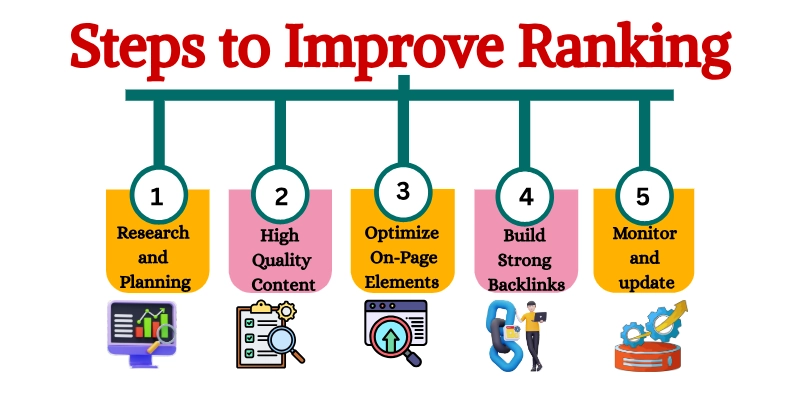 Steps to Improve Ranking

1
Research and Planning

2
High Quality Content

3
Optimize On-Page Elements

4
Build Strong Backlinks

5
Monitor and update